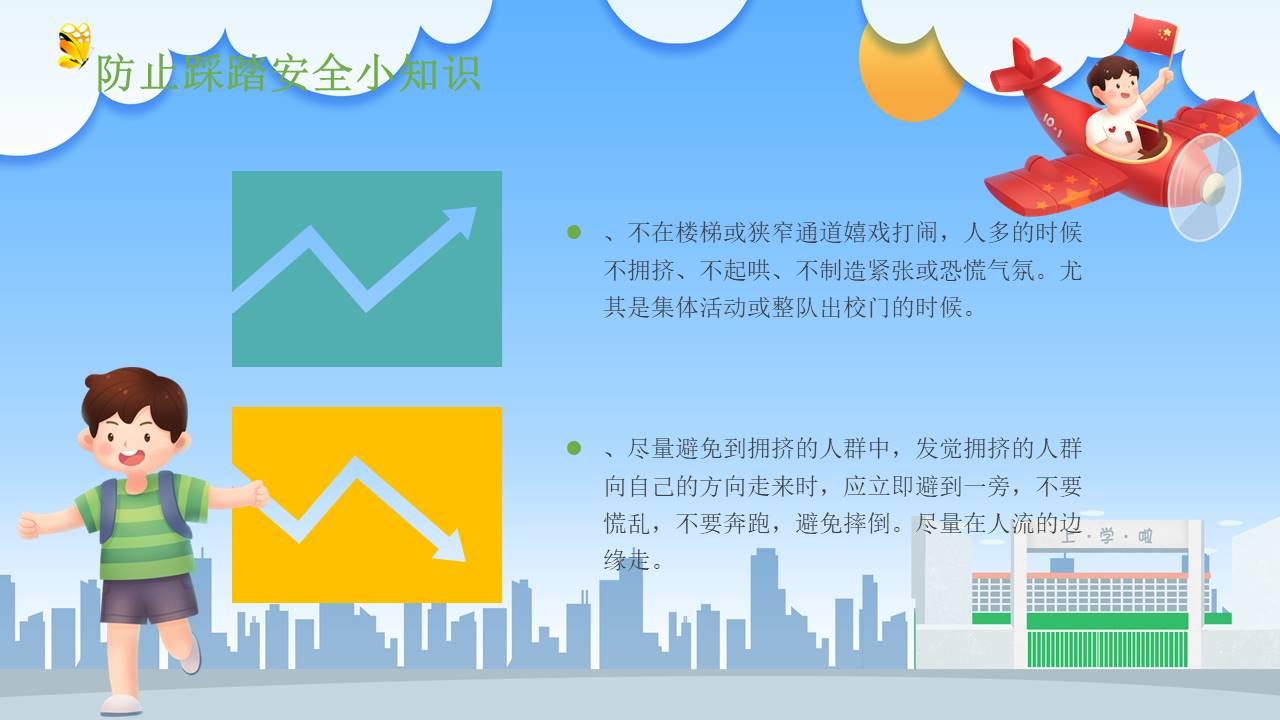 防止踩踏安全小知识

、不在楼梯或狭窄通道嬉戏打闹，人多的时候不拥挤、不起哄、不制造紧张或恐慌气氛。尤其是集体活动或整队出校门的时候。

、尽量避免到拥挤的人群中，发觉拥挤的人群向自己的方向走来时，应立即避到一旁，不要慌乱，不要奔跑，避免摔倒。尽量在人流的边缘走。

上·学·啦